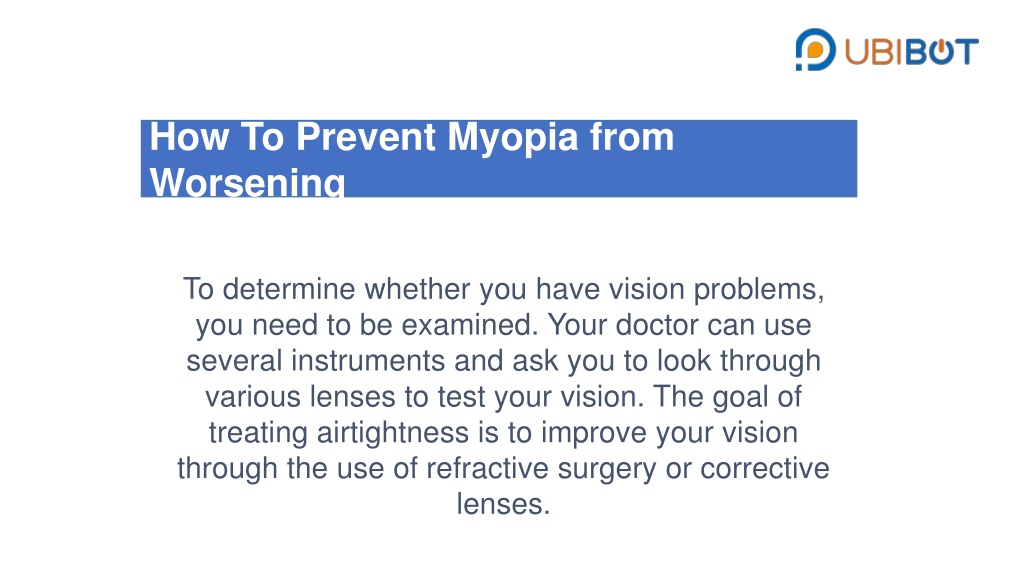 UBIBOT

How To Prevent Myopia from Worsening

To determine whether you have vision problems, you need to be examined. Your doctor can use several instruments and ask you to look through various lenses to test your vision. The goal of treating airtightness is to improve your vision through the use of refractive surgery or corrective lenses.